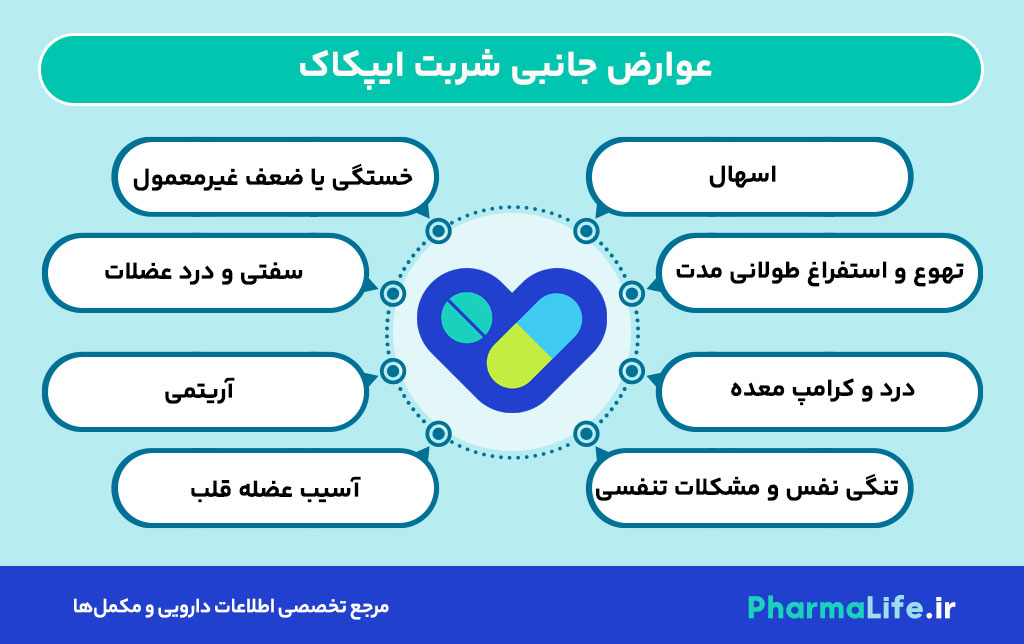 عوارض جانبی شربت ایپکاک

اسهال

تهوع و استفراغ طولانی مدت

درد و کرامپ معده

تنگی نفس و مشکلات تنفسی

خستگی یا ضعف غیرمعمول

سفتی و درد عضلات

آریتمی

آسیب عضله قلب

مرجع تخصصی اطلاعات دارویی و مکمل‌ها

PharmaLife.ir